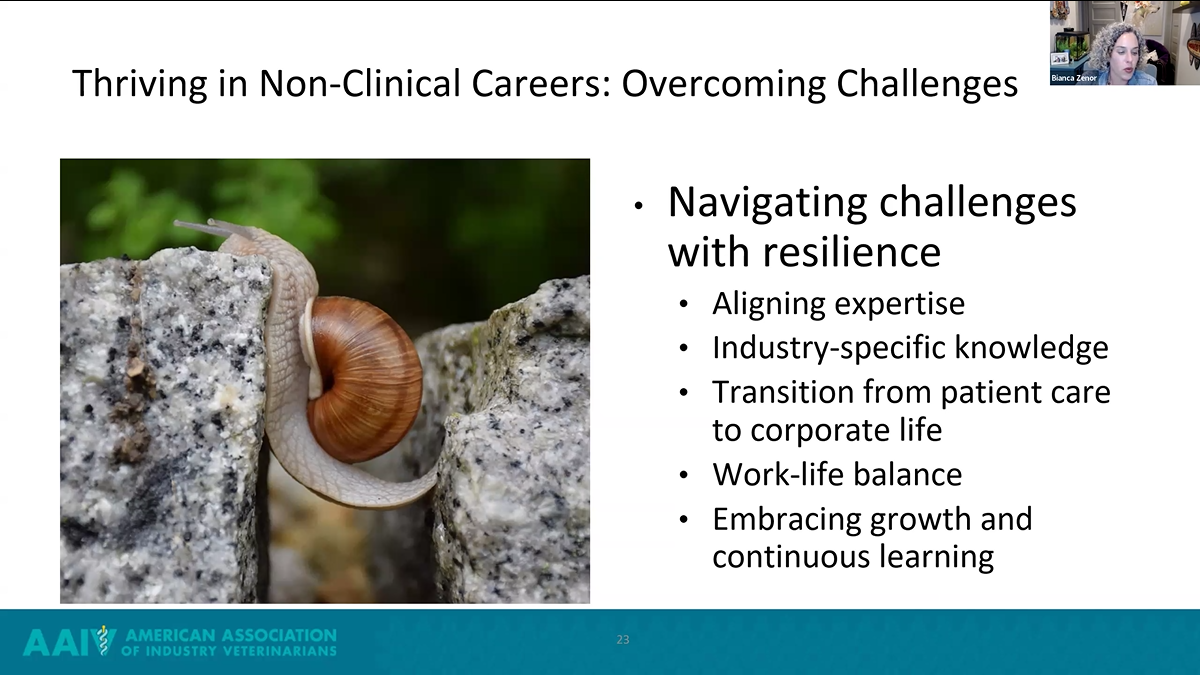 Bianca Zenor

Thriving in Non-Clinical Careers: Overcoming Challenges

• Navigating challenges with resilience
  • Aligning expertise
  • Industry-specific knowledge
  • Transition from patient care to corporate life
  • Work-life balance
  • Embracing growth and continuous learning

AAIV AMERICAN ASSOCIATION OF INDUSTRY VETERINARIANS

23